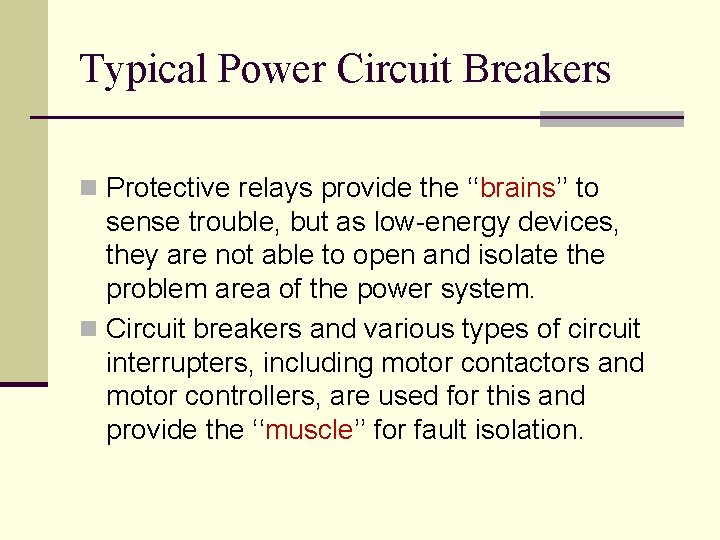 Typical Power Circuit Breakers

Protective relays provide the ‘‘brains’’ to sense trouble, but as low-energy devices, they are not able to open and isolate the problem area of the power system.

Circuit breakers and various types of circuit interrupters, including motor contactors and motor controllers, are used for this and provide the ‘‘muscle’’ for fault isolation.